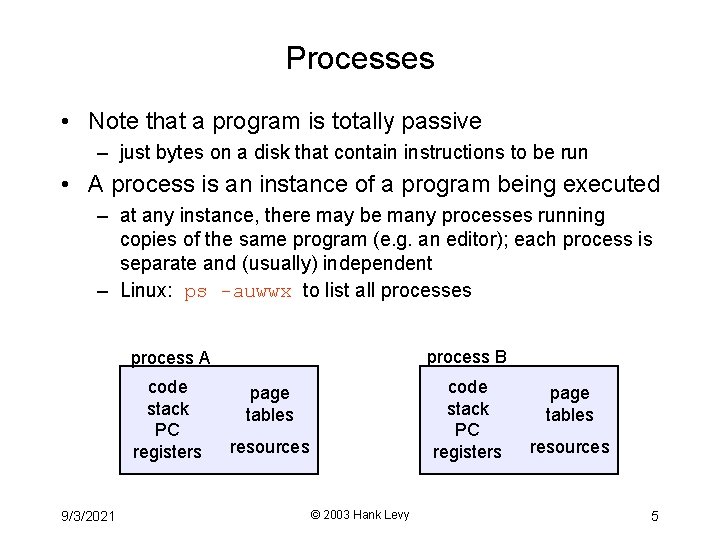 Processes

• Note that a program is totally passive
– just bytes on a disk that contain instructions to be run

• A process is an instance of a program being executed
– at any instance, there may be many processes running copies of the same program (e.g. an editor); each process is separate and (usually) independent
– Linux: ps -auwwx to list all processes

process A
code
stack
PC
registers
page
tables
resources

process B
code
stack
PC
registers
page
tables
resources

9/3/2021
© 2003 Hank Levy
5